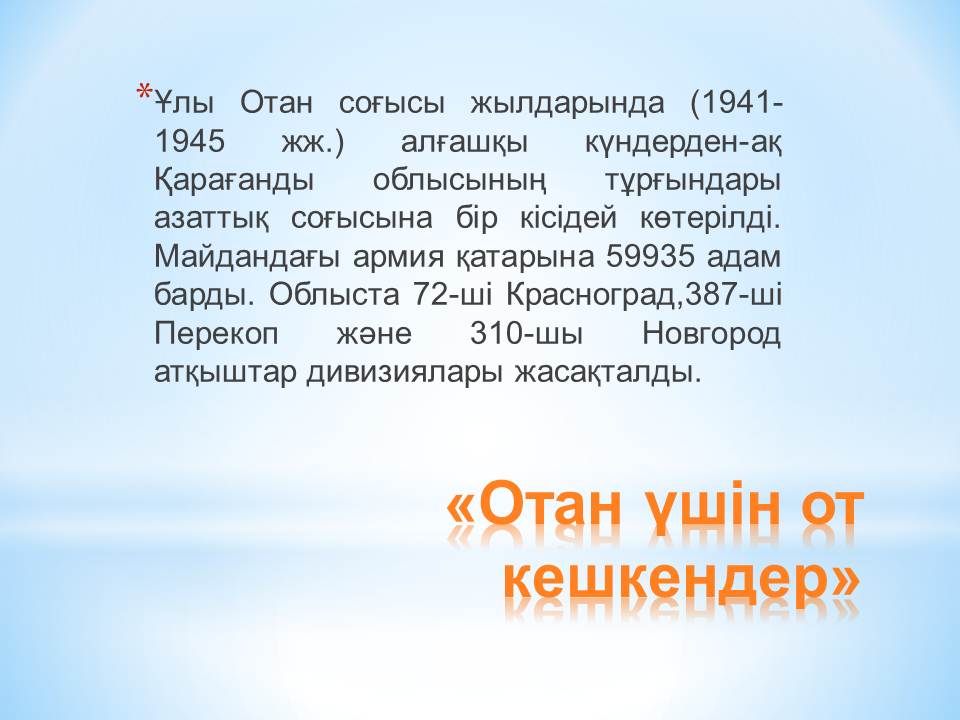 *Ұлы Отан соғысы жылдарында (1941-1945 жж.) алғашқы күндерден-ақ Қарағанды облысының тұрғындары азаттық соғысына бір кісідей көтерілді. Майдандағы армия қатарына 59935 адам барды. Облыста 72-ші Красноград,387-ші Перекоп және 310-шы Новгород атқыштар дивизиялары жасақталды.

«Отан үшін от кешкендер»